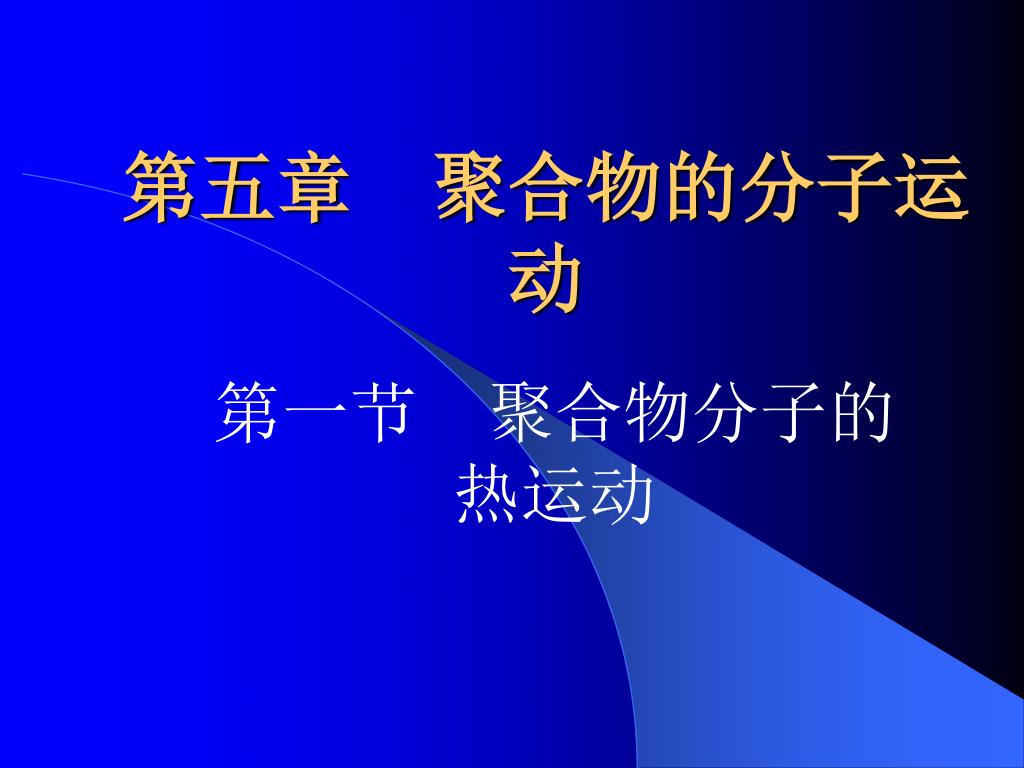 第五章　聚合物的分子运动

第一节　聚合物分子的热运动